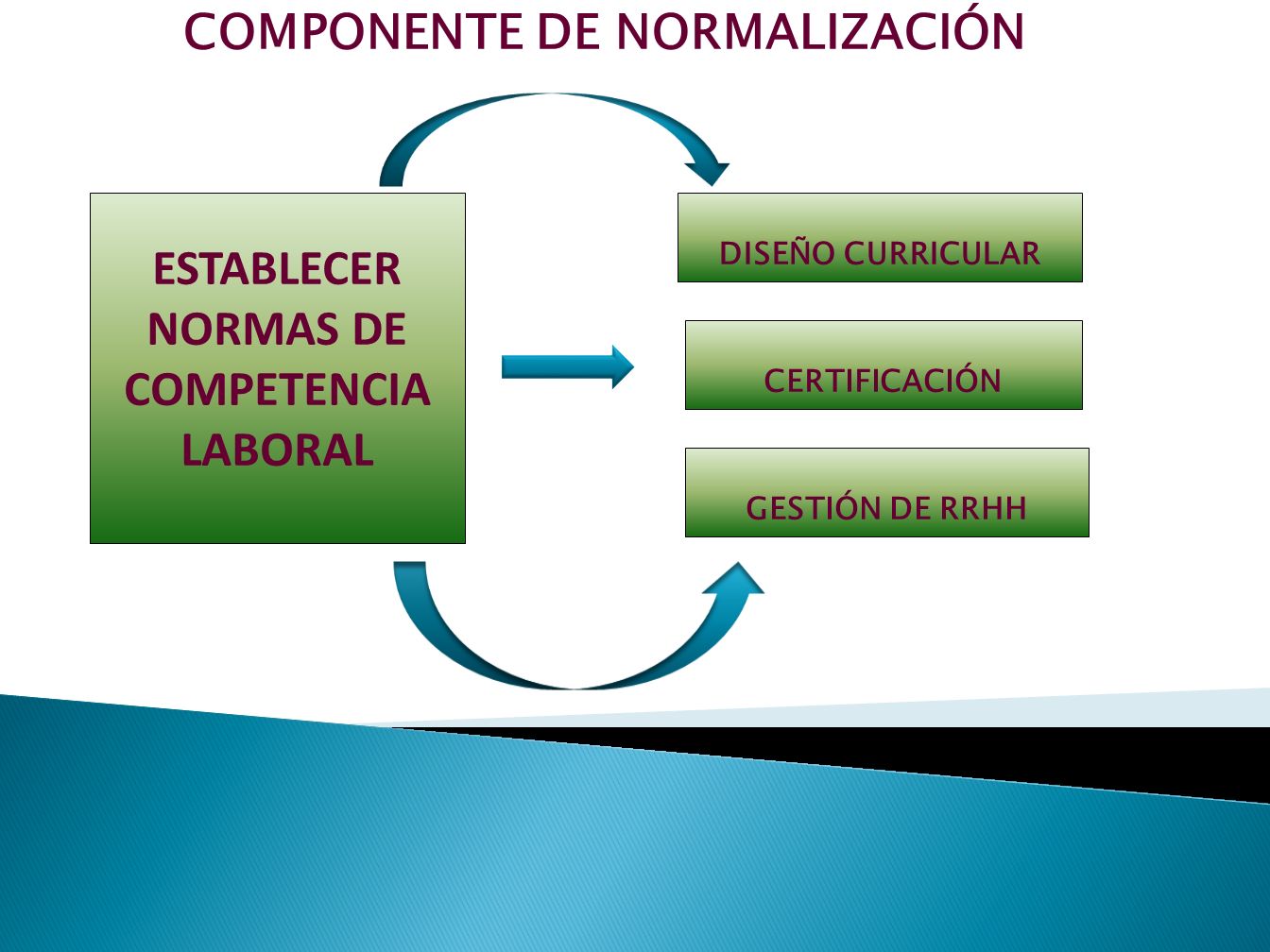 COMPONENTE DE NORMALIZACIÓN

ESTABLECER NORMAS DE COMPETENCIA LABORAL

DISEÑO CURRICULAR

CERTIFICACIÓN

GESTIÓN DE RRHH